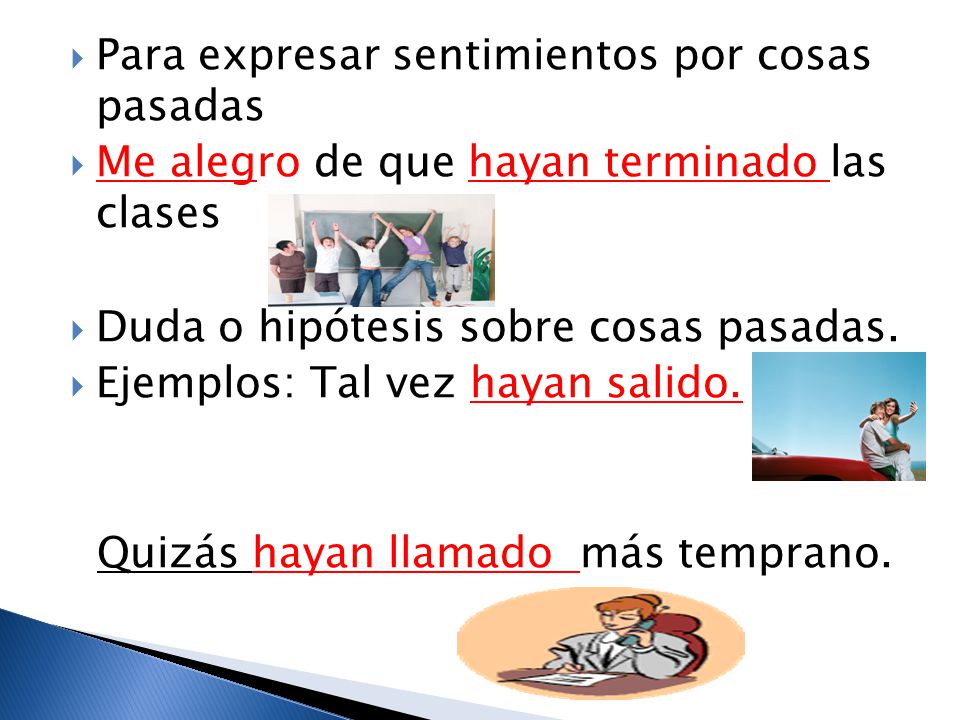 Para expresar sentimientos por cosas pasadas

Me alegro de que hayan terminado las clases

Duda o hipótesis sobre cosas pasadas.

Ejemplos: Tal vez hayan salido.

Quizás hayan llamado más temprano.